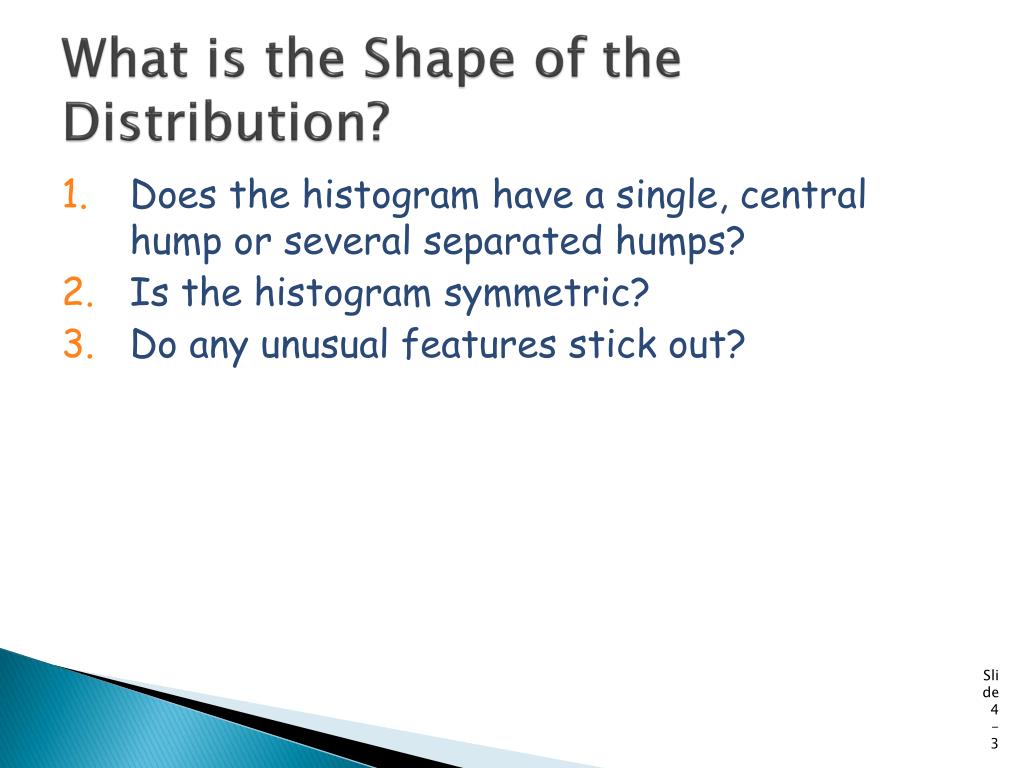 What is the Shape of the Distribution?

1. Does the histogram have a single, central hump or several separated humps?
2. Is the histogram symmetric?
3. Do any unusual features stick out?

Slide 4 - 3